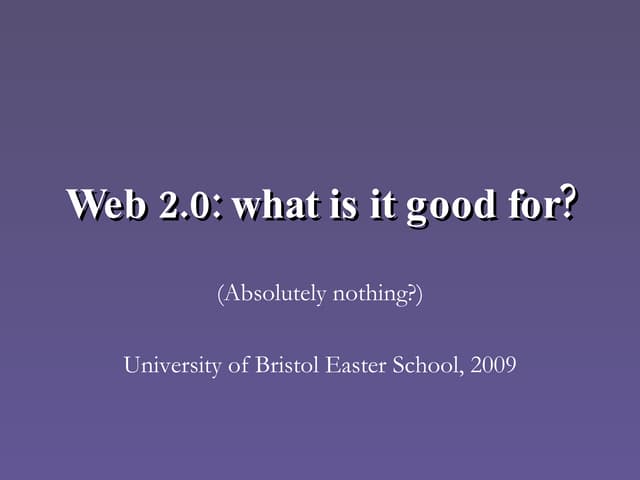 Web 2.0: what is it good for?

(Absolutely nothing?)

University of Bristol Easter School, 2009